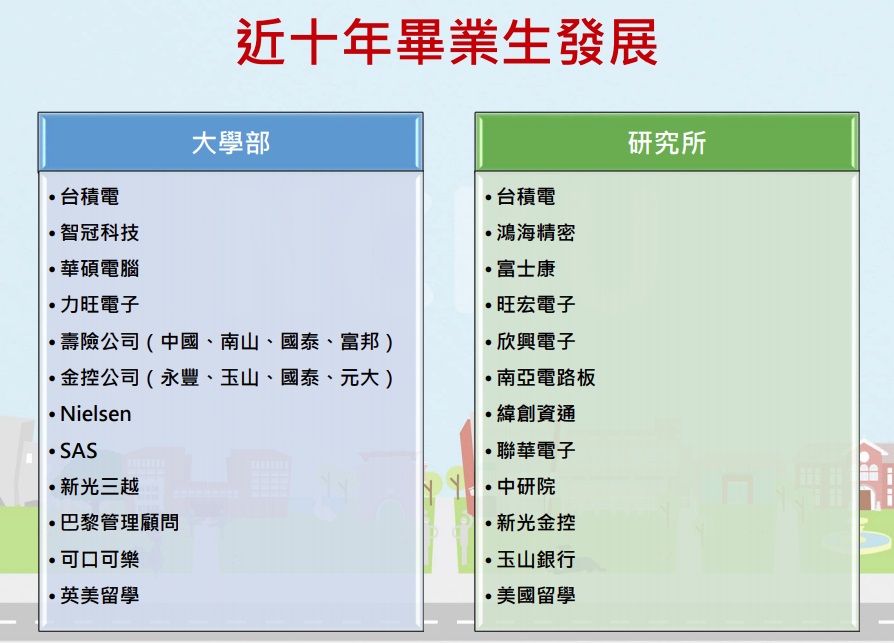 近十年畢業生發展

大學部

• 台積電
• 智冠科技
• 華碩電腦
• 力旺電子
• 壽險公司（中國、南山、國泰、富邦）
• 金控公司（永豐、玉山、國泰、元大）
• Nielsen
• SAS
• 新光三越
• 巴黎管理顧問
• 可口可樂
• 英美留學

研究所

• 台積電
• 鴻海精密
• 富士康
• 旺宏電子
• 欣興電子
• 南亞電路板
• 緯創資通
• 聯華電子
• 中研院
• 新光金控
• 玉山銀行
• 美國留學